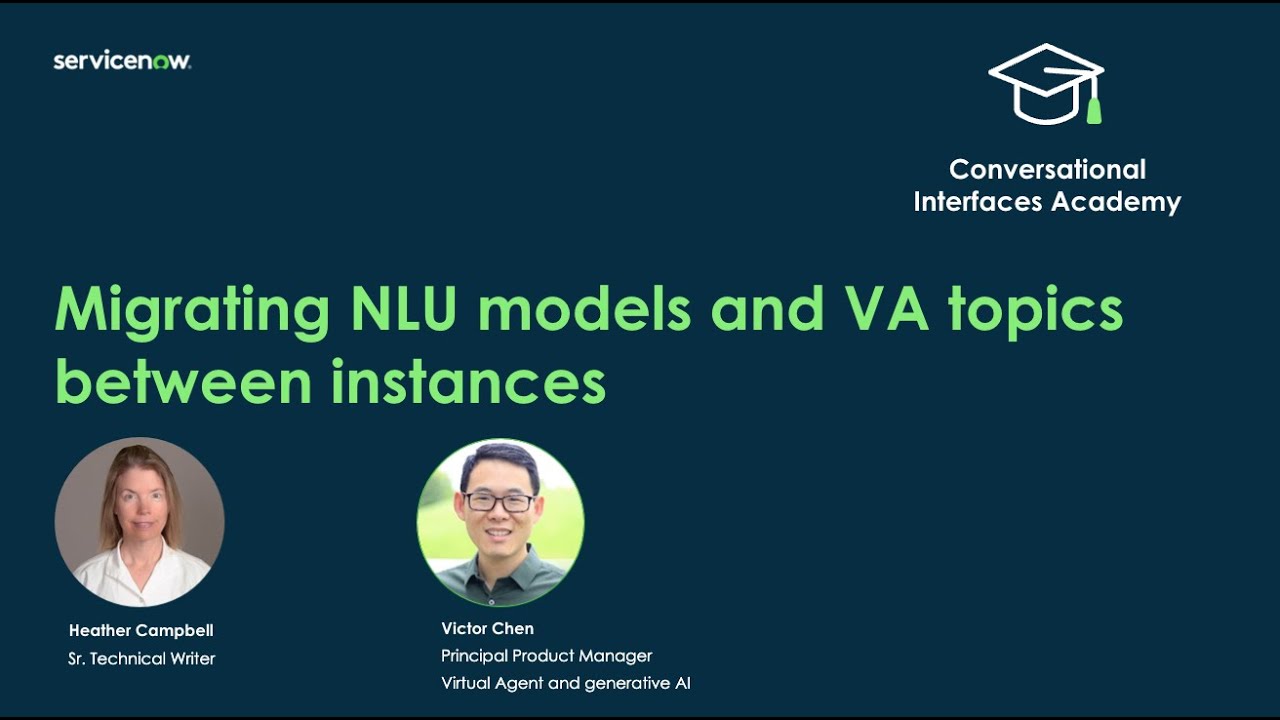 servicenow.

Conversational Interfaces Academy

Migrating NLU models and VA topics between instances

Heather Campbell
Sr. Technical Writer

Victor Chen
Principal Product Manager
Virtual Agent and generative AI